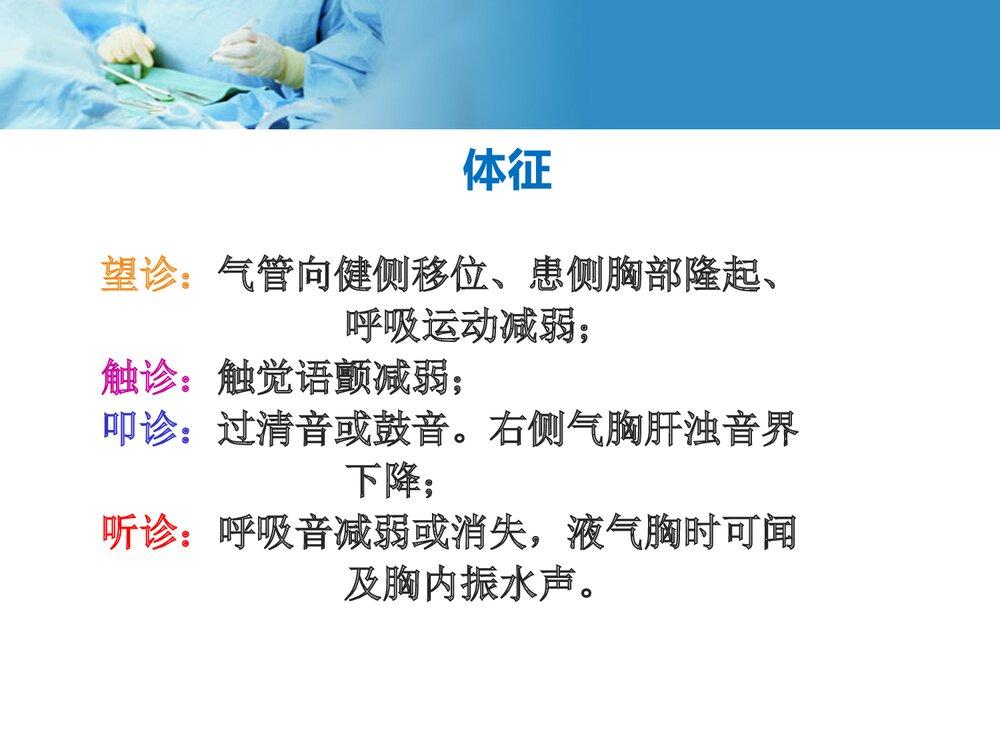 体征

望诊：气管向健侧移位、患侧胸部隆起、呼吸运动减弱；

触诊：触觉语颤减弱；

叩诊：过清音或鼓音。右侧气胸肝浊音界下降；

听诊：呼吸音减弱或消失，液气胸时可闻及胸内振水声。